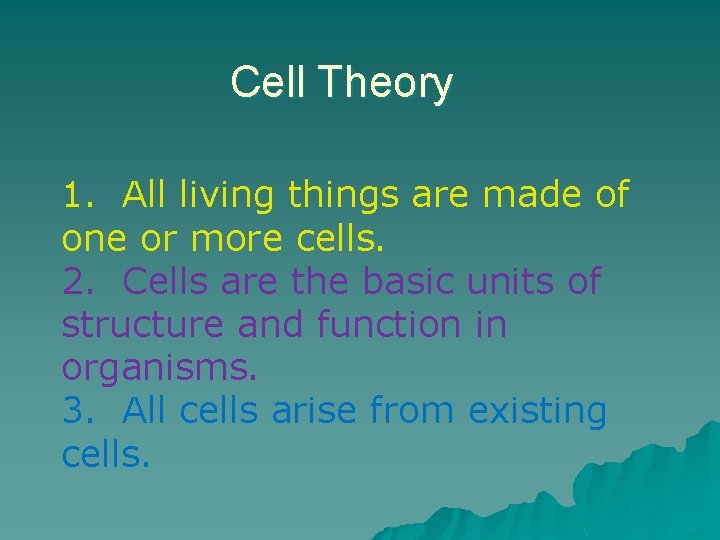 Cell Theory

1. All living things are made of one or more cells.
2. Cells are the basic units of structure and function in organisms.
3. All cells arise from existing cells.